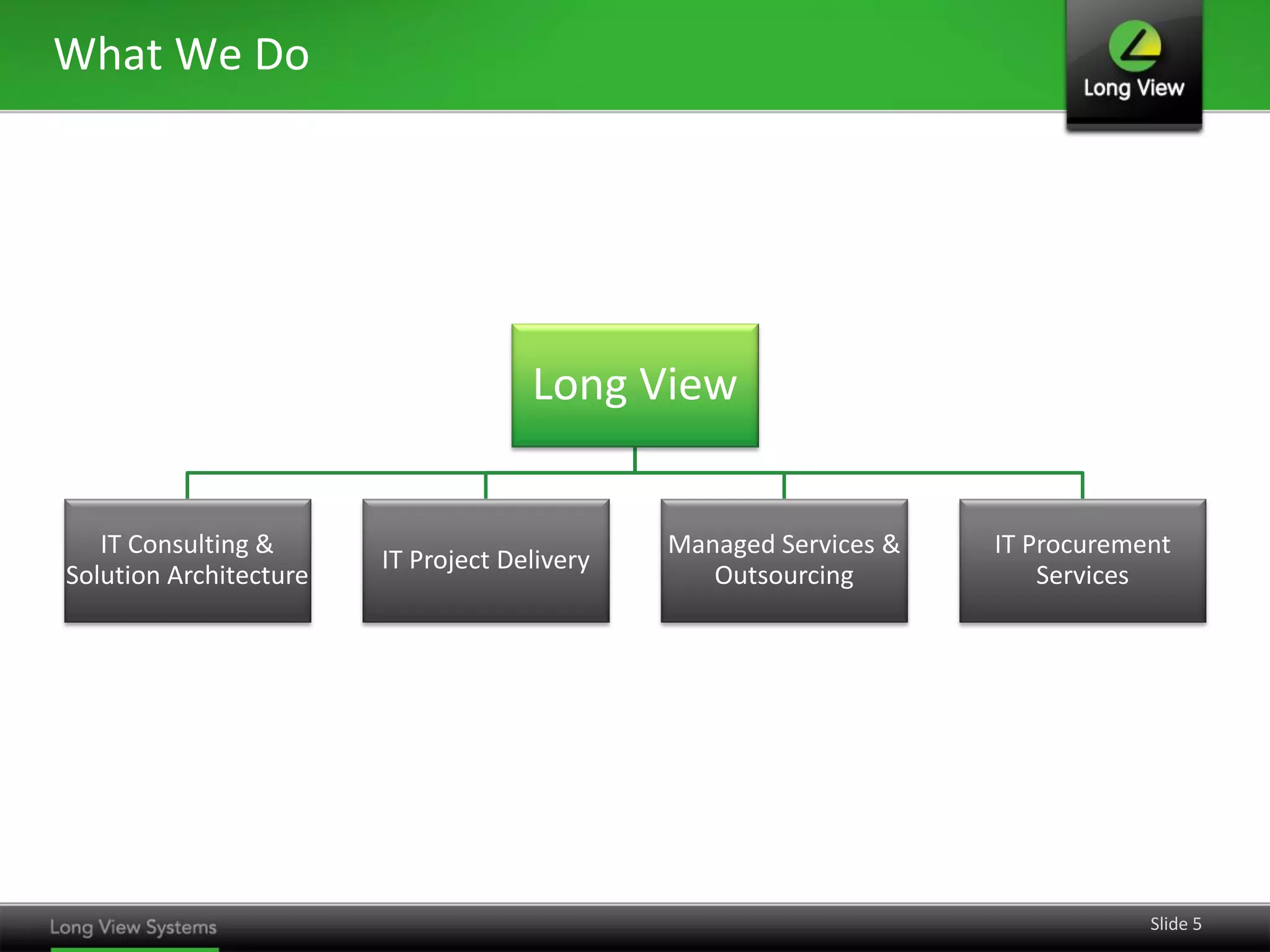 What We Do

Long View

Long View

IT Consulting & Solution Architecture

IT Project Delivery

Managed Services & Outsourcing

IT Procurement Services

Long View Systems

Slide 5